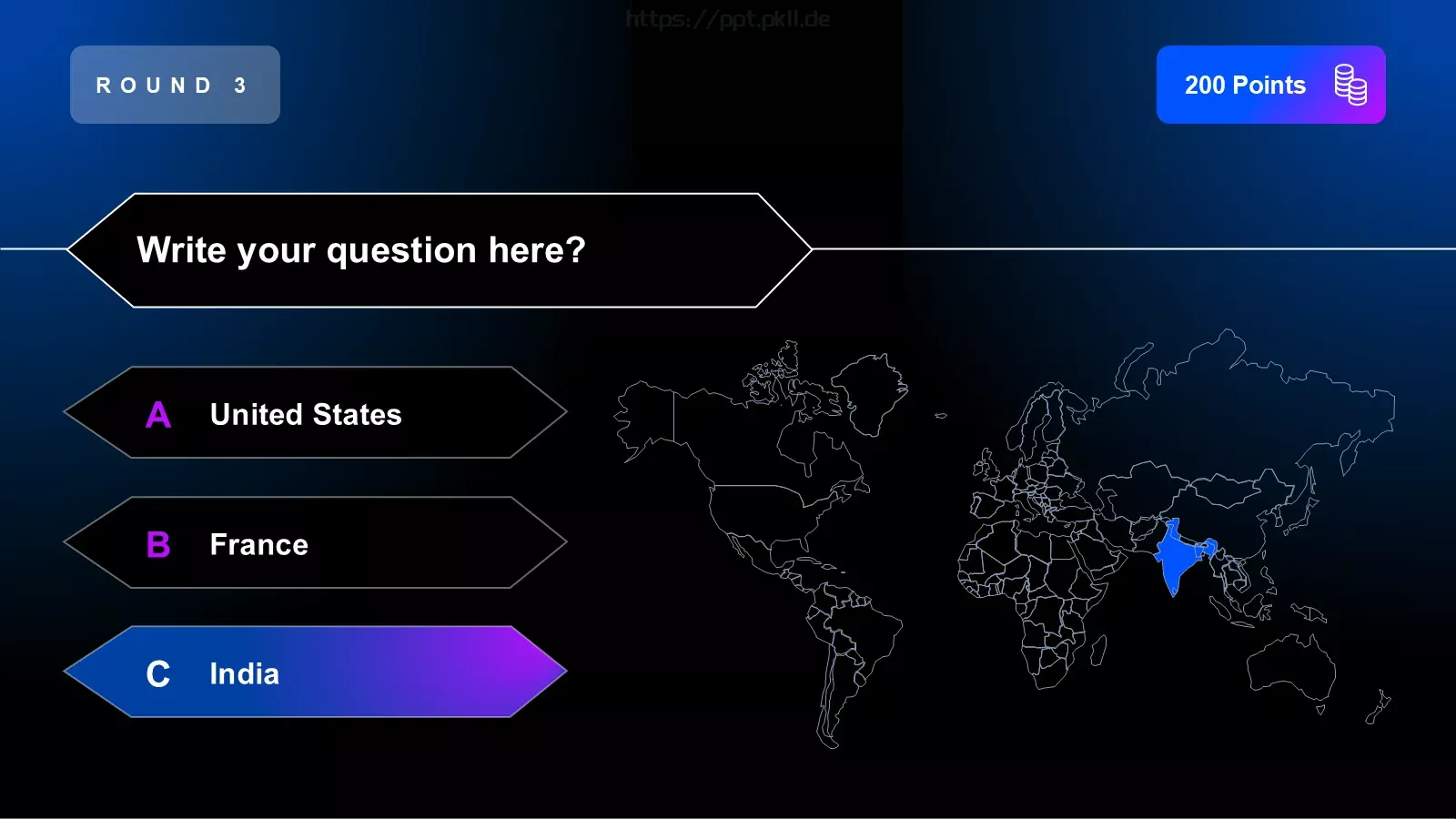 https://ppt.pkll.de

ROUND 3

200 Points

Write your question here?

A United States

B France

C India